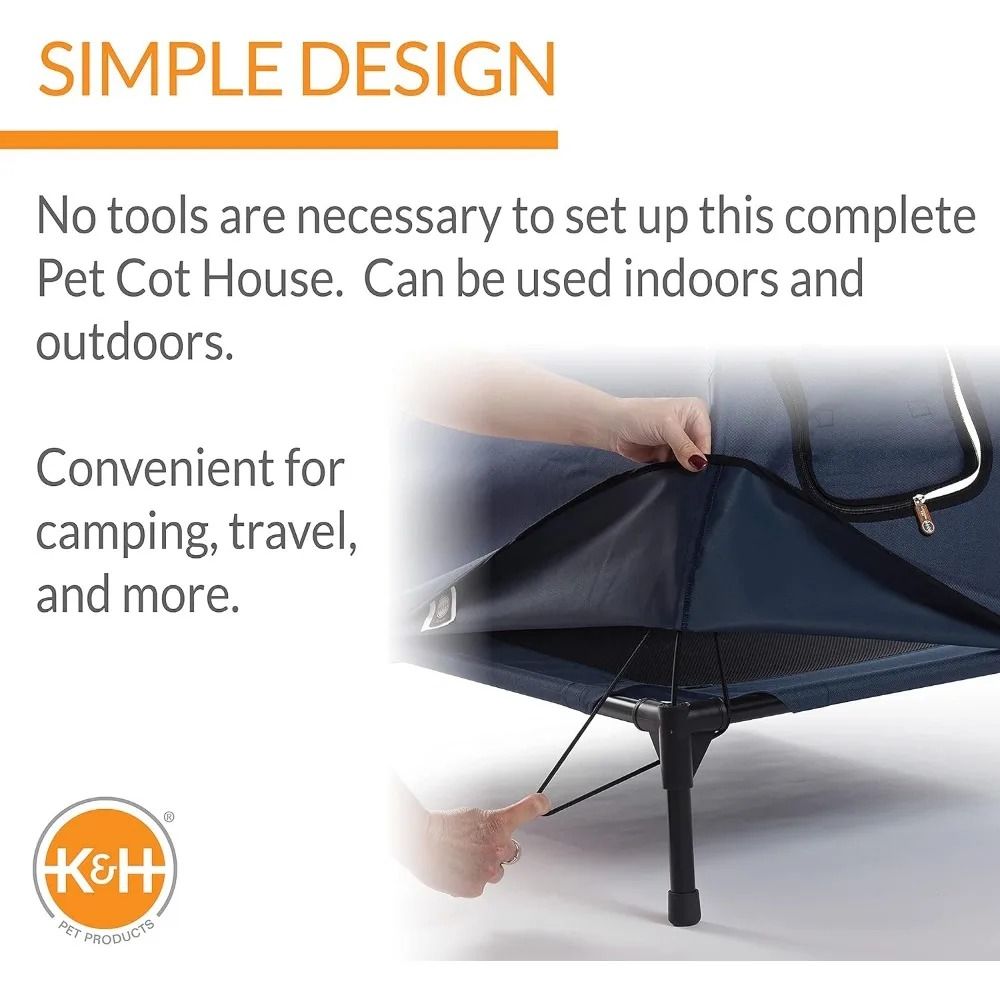 SIMPLE DESIGN

No tools are necessary to set up this complete Pet Cot House. Can be used indoors and outdoors.

Convenient for camping, travel, and more.

K&H®
PET PRODUCTS